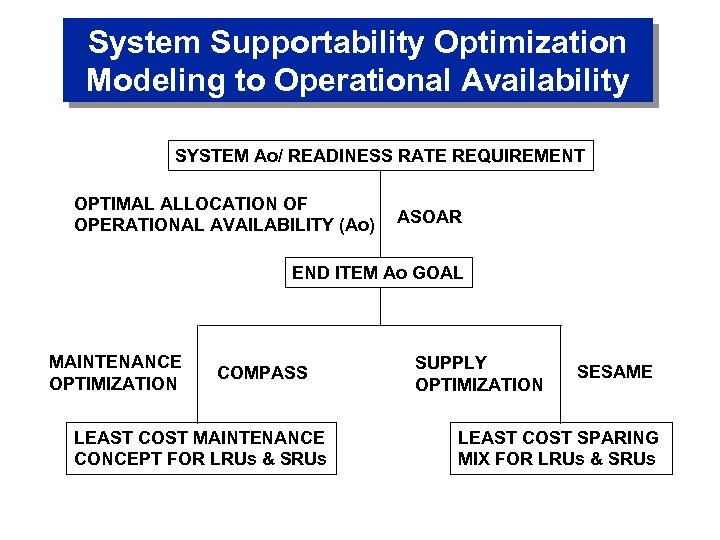 System Supportability Optimization Modeling to Operational Availability

SYSTEM Ao/ READINESS RATE REQUIREMENT

OPTIMAL ALLOCATION OF OPERATIONAL AVAILABILITY (Ao)

ASOAR

END ITEM Ao GOAL

MAINTENANCE OPTIMIZATION

COMPASS

SUPPLY OPTIMIZATION

SESAME

LEAST COST MAINTENANCE CONCEPT FOR LRUs & SRUs

LEAST COST SPARING MIX FOR LRUs & SRUs